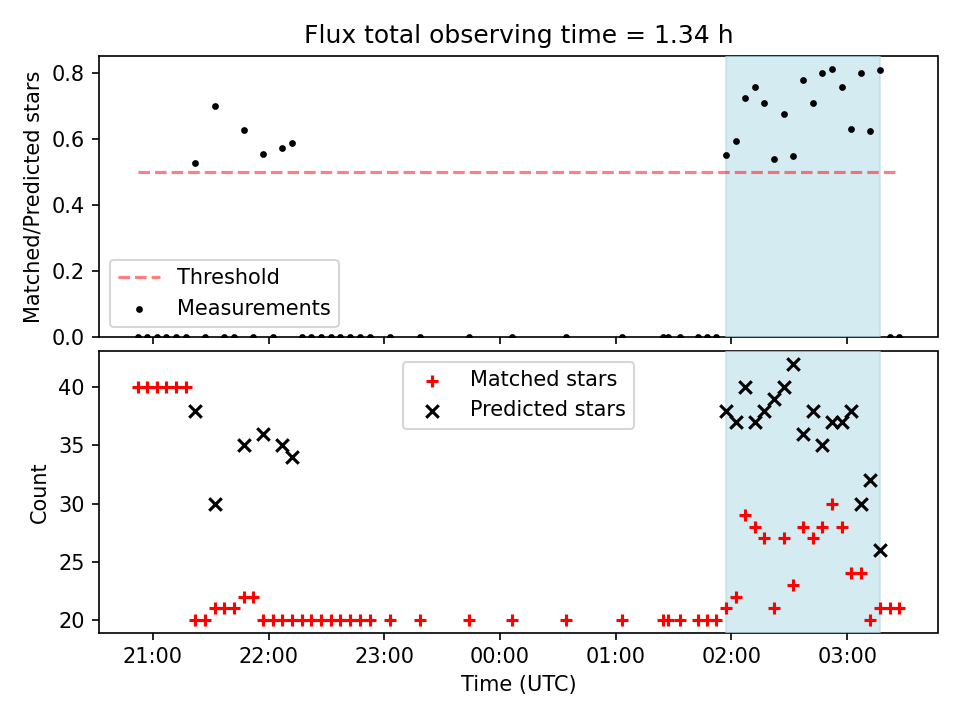 Flux total observing time = 1.34 h

Matched/Predicted stars

0.8
0.6
0.4
0.2
0.0

Threshold
Measurements

Count

40
35
30
25
20

Matched stars
Predicted stars

21:00
22:00
23:00
00:00
01:00
02:00
03:00

Time (UTC)